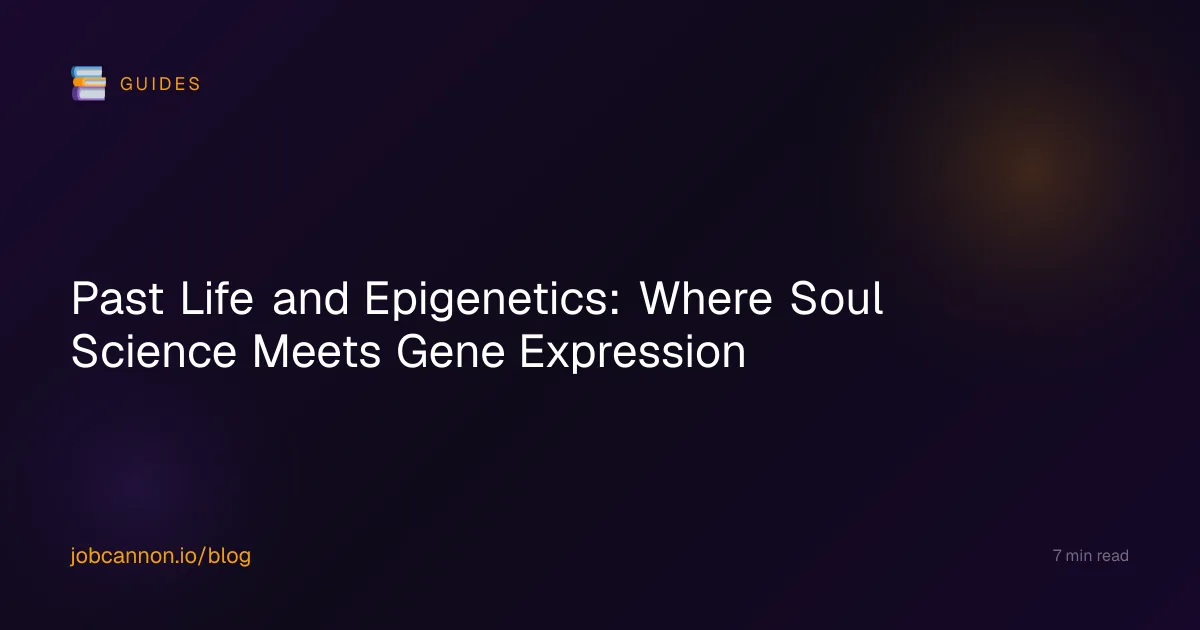 GUIDES

Past Life and Epigenetics: Where Soul Science Meets Gene Expression

jobcannon.io/blog

7 min read